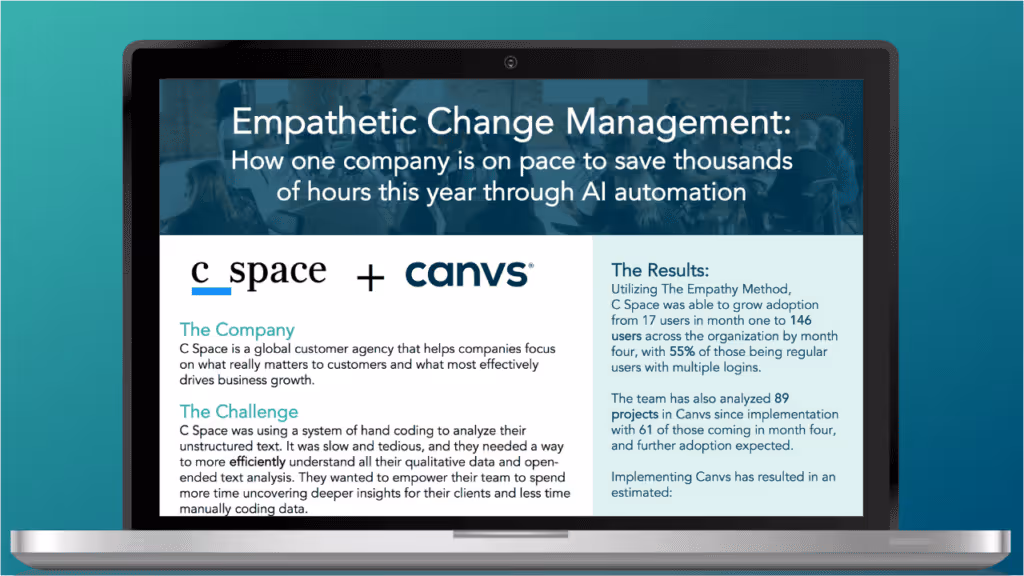 Empathetic Change Management:
How one company is on pace to save thousands of hours this year through AI automation

c space + canvs®

The Company
C Space is a global customer agency that helps companies focus on what really matters to customers and what most effectively drives business growth.

The Challenge
C Space was using a system of hand coding to analyze their unstructured text. It was slow and tedious, and they needed a way to more efficiently understand all their qualitative data and open-ended text analysis. They wanted to empower their team to spend more time uncovering deeper insights for their clients and less time manually coding data.

The Results:
Utilizing The Empathy Method, C Space was able to grow adoption from 17 users in month one to 146 users across the organization by month four, with 55% of those being regular users with multiple logins.

The team has also analyzed 89 projects in Canvs since implementation with 61 of those coming in month four, and further adoption expected.

Implementing Canvs has resulted in an estimated: